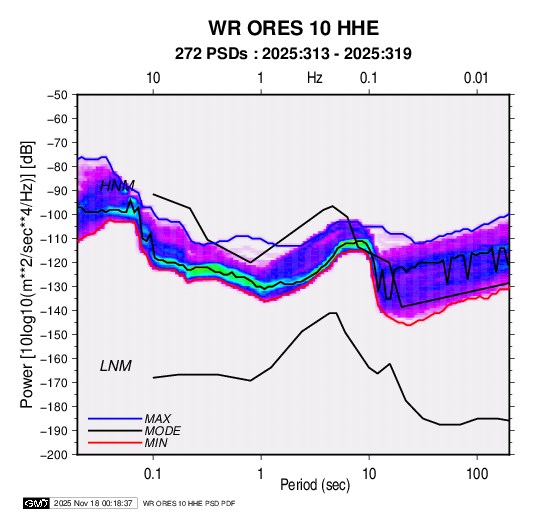 WR ORES 10 HHE
272 PSDs : 2025:313 - 2025:319

10 1 Hz 0.1 0.01

−50
−60
−70
−80
−90
−100
−110
−120
−130
−140
−150
−160
−170
−180
−190
−200

Power [10log10(m**2/sec**4/Hz)] [dB]

HNM
LNM

MAX
MODE
MIN

0.1 1 10 100
Period (sec)

GMT 2025 Nov 18 00:18:37 WR ORES 10 HHE PSD PDF